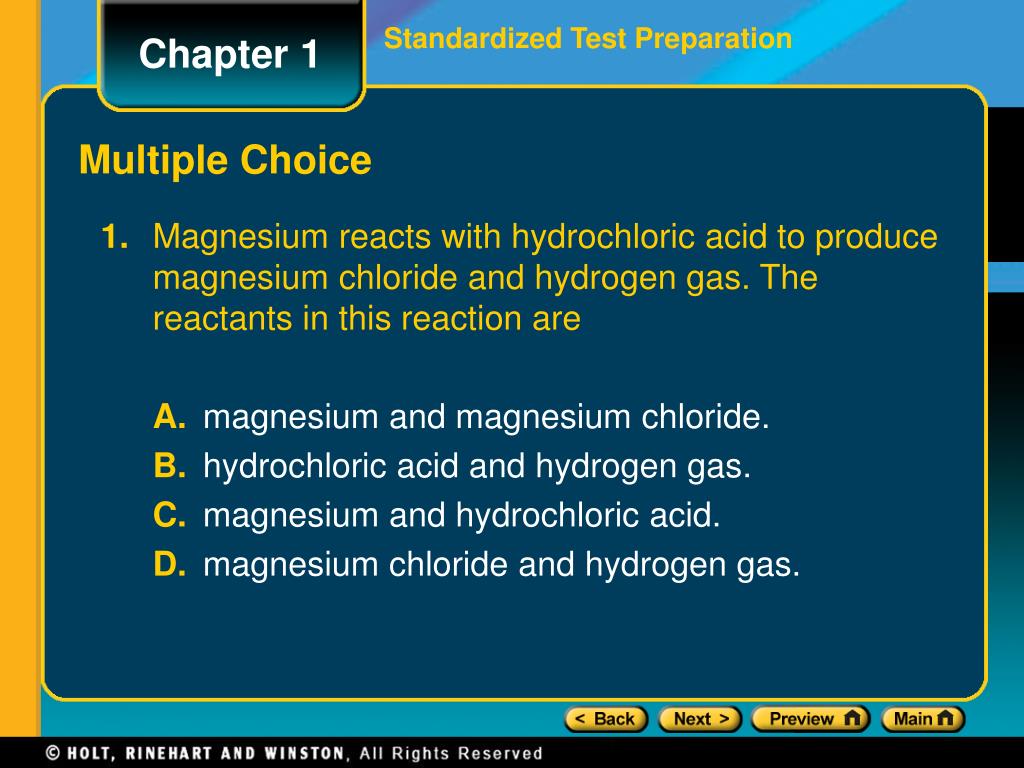 Chapter 1

Standardized Test Preparation

Multiple Choice

1. Magnesium reacts with hydrochloric acid to produce magnesium chloride and hydrogen gas. The reactants in this reaction are

A. magnesium and magnesium chloride.
B. hydrochloric acid and hydrogen gas.
C. magnesium and hydrochloric acid.
D. magnesium chloride and hydrogen gas.

< Back Next > Preview Main

© HOLT, RINEHART AND WINSTON, All Rights Reserved